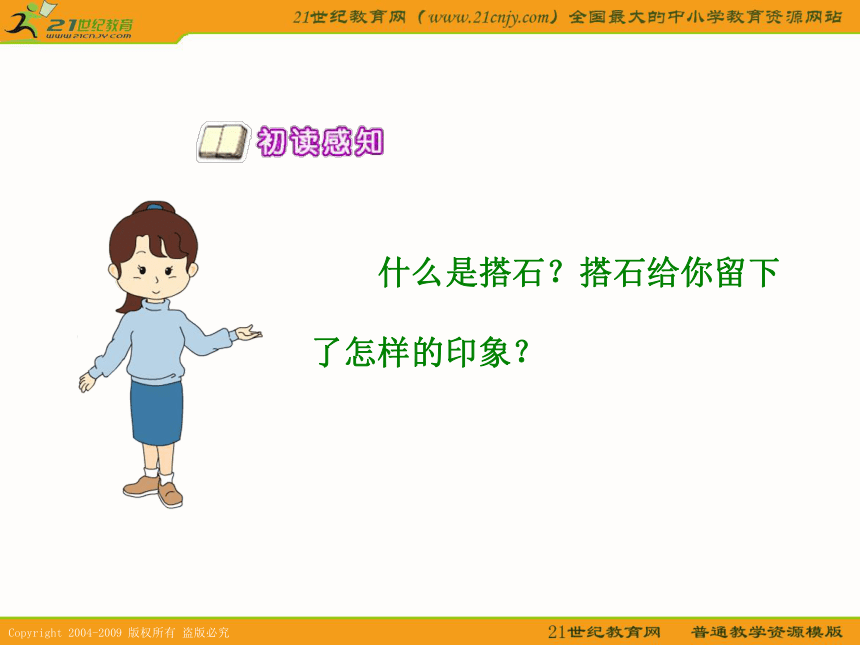 21世纪教育
www.21cnjy.com

21世纪教育网（www.21cnjy.com）全国最大的中小学教育资源网站

初读感知

什么是搭石？搭石给你留下了怎样的印象？

Copyright 2004-2009 版权所有 盗版必究

21世纪教育网 普通教学资源模版